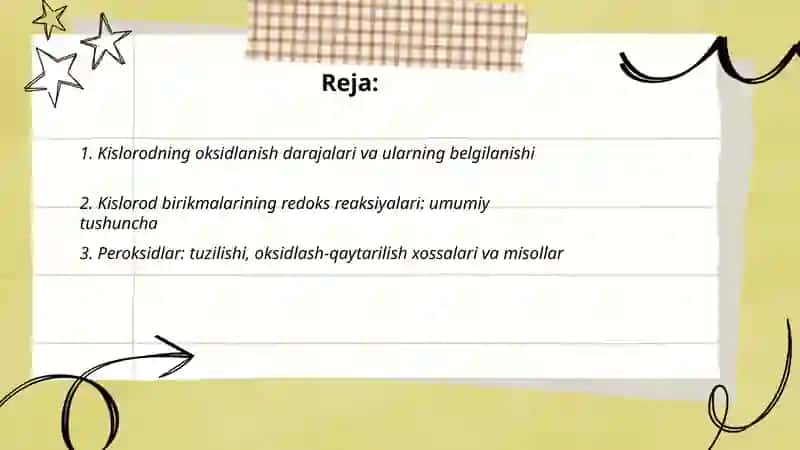 Reja:

1. Kislorodning oksidlanish darajalari va ularning belgilanishi

2. Kislorod birikmalarining redoks reaksiyalari: umumiy tushuncha

3. Peroksidlar: tuzilishi, oksidlash-qaytarilish xossalari va misollar